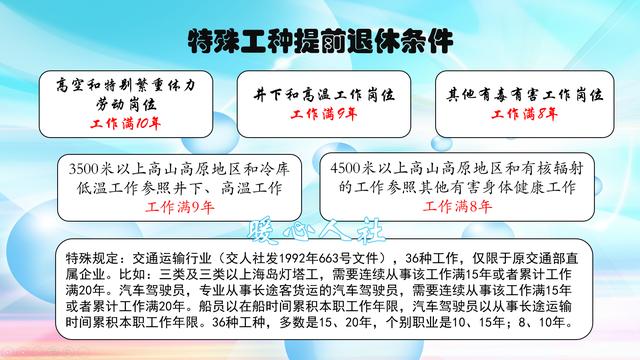 特殊工种提前退休条件

高空和特别繁重体力劳动岗位
工作满10年

井下和高温工作岗位
工作满9年

其他有毒有害工作岗位
工作满8年

3500米以上高山高原地区和冷库低温工作参照井下、高温工作
工作满9年

4500米以上高山高原地区和有核辐射的工作参照其他有害身体健康工作
工作满8年

暖心人社

特殊规定：交通运输行业（交人社发1992年663号文件），36种工作，仅限于原交通部直属企业。比如：三类及三类以上海岛灯塔工，需要连续从事该工作满15年或者累计工作满20年。汽车驾驶员，专业从事长途客货运的汽车驾驶员，需要连续从事该工作满15年或者累计工作满20年。船员以在船时间累积本职工作年限，汽车驾驶员以从事长途运输时间累积本职工作年限。36种工种，多数是15、20年，个别职业是10、15年；8、10年。